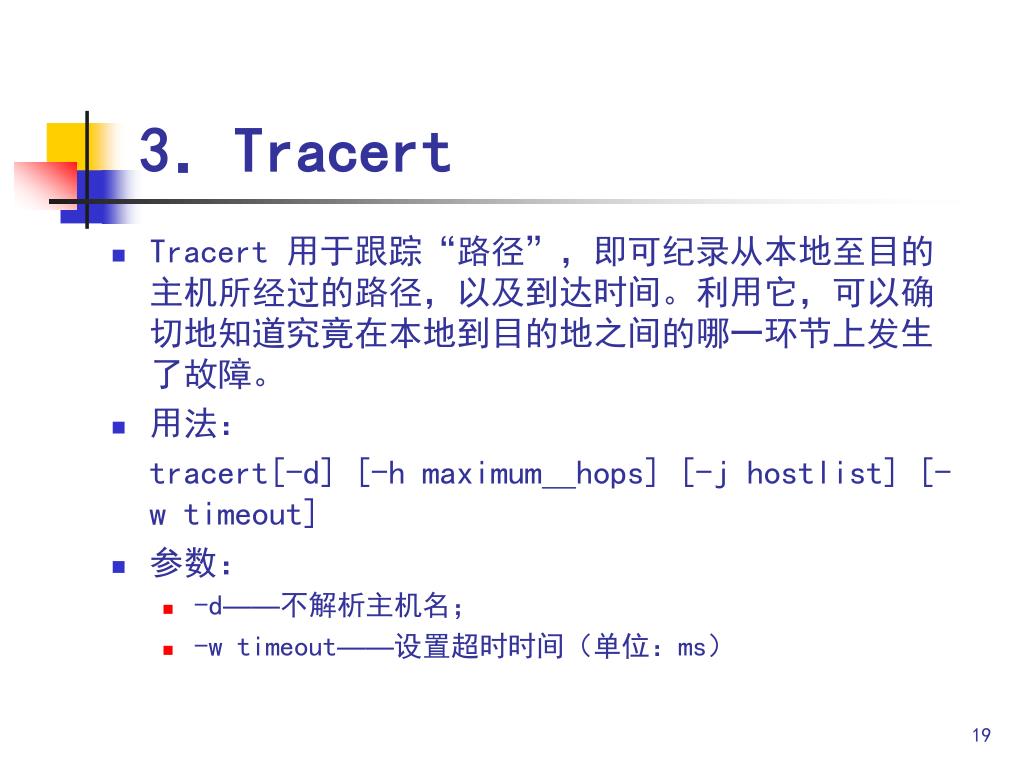 3. Tracert

Tracert 用于跟踪“路径”，即可纪录从本地至目的主机所经过的路径，以及到达时间。利用它，可以确切地知道究竟在本地到目的地之间的哪一环节上发生了故障。

用法：

tracert[-d] [-h maximum__hops] [-j hostlist] [-w timeout]

参数：

-d——不解析主机名；

-w timeout——设置超时时间（单位：ms）

19